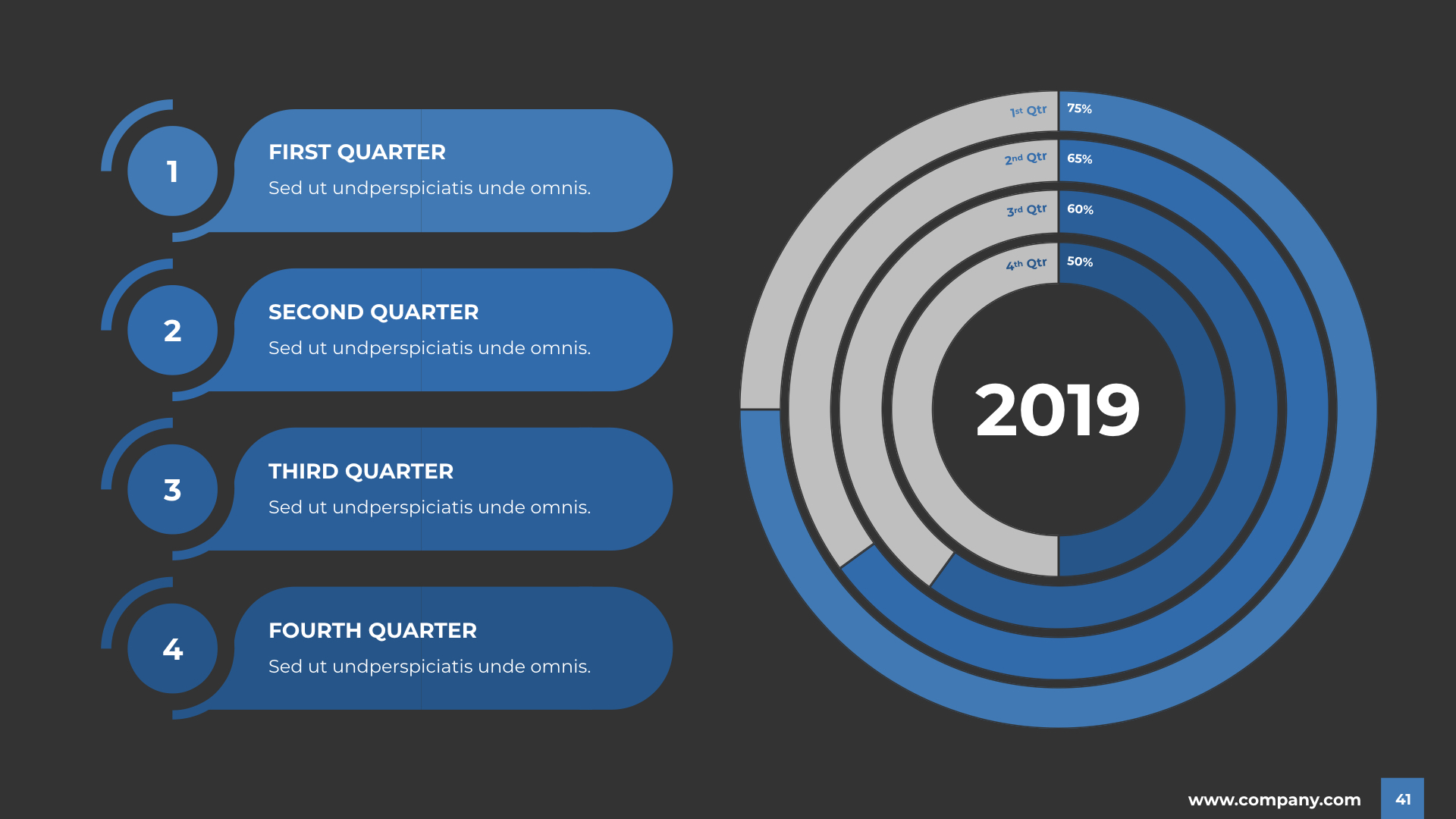 1

FIRST QUARTER

Sed ut undperspiciatis unde omnis.

2

SECOND QUARTER

Sed ut undperspiciatis unde omnis.

3

THIRD QUARTER

Sed ut undperspiciatis unde omnis.

4

FOURTH QUARTER

Sed ut undperspiciatis unde omnis.

1st Qtr 75%

2nd Qtr 65%

3rd Qtr 60%

4th Qtr 50%

2019

www.company.com 41